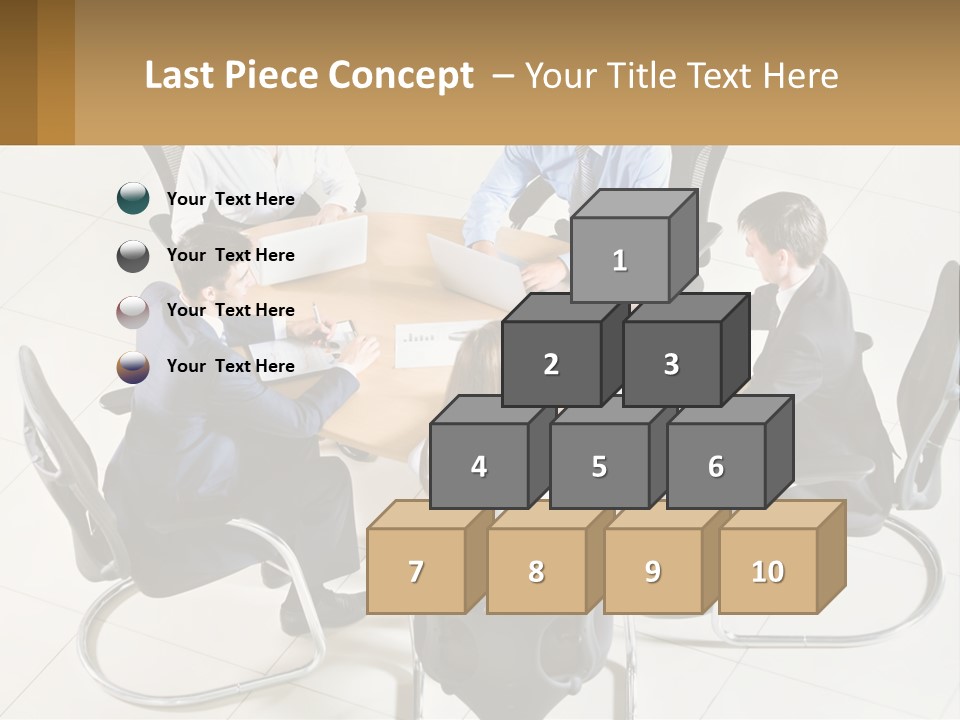 Last Piece Concept – Your Title Text Here

Your Text Here

Your Text Here

Your Text Here

Your Text Here

1

2

3

4

5

6

7

8

9

10